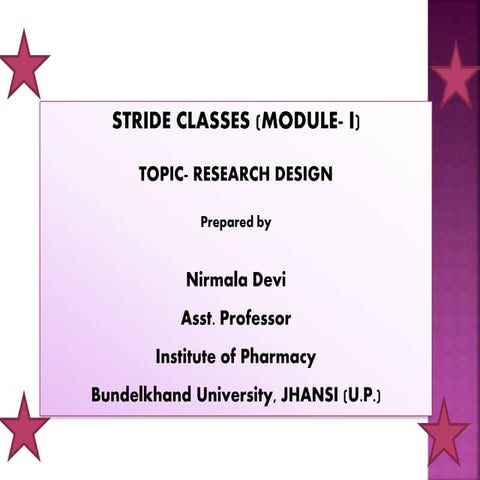 STRIDE CLASSES (MODULE- I)

TOPIC- RESEARCH DESIGN

Prepared by

Nirmala Devi

Asst. Professor

Institute of Pharmacy

Bundelkhand University, JHANSI (U.P.)